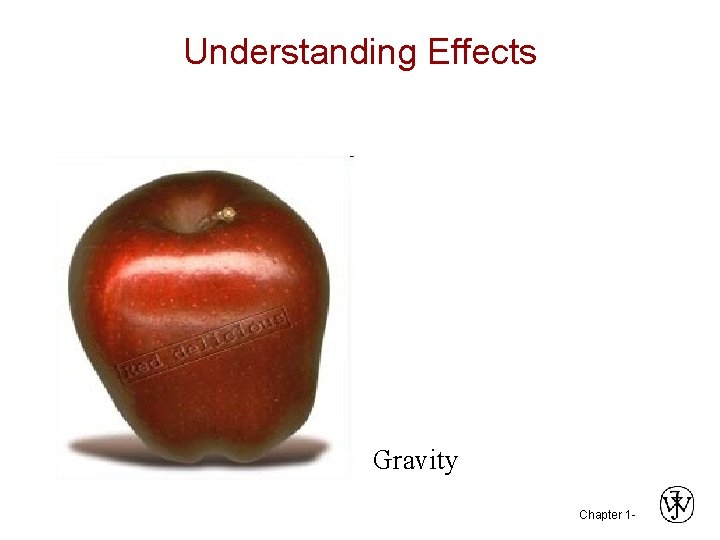 Understanding Effects

Red delicious

Gravity

Chapter 1-